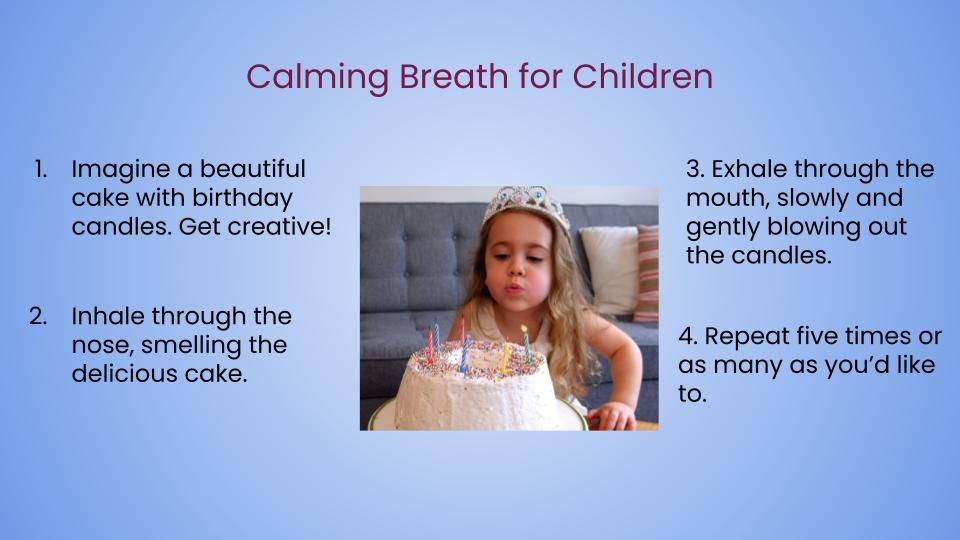 Calming Breath for Children

1. Imagine a beautiful cake with birthday candles. Get creative!

2. Inhale through the nose, smelling the delicious cake.

3. Exhale through the mouth, slowly and gently blowing out the candles.

4. Repeat five times or as many as you'd like to.